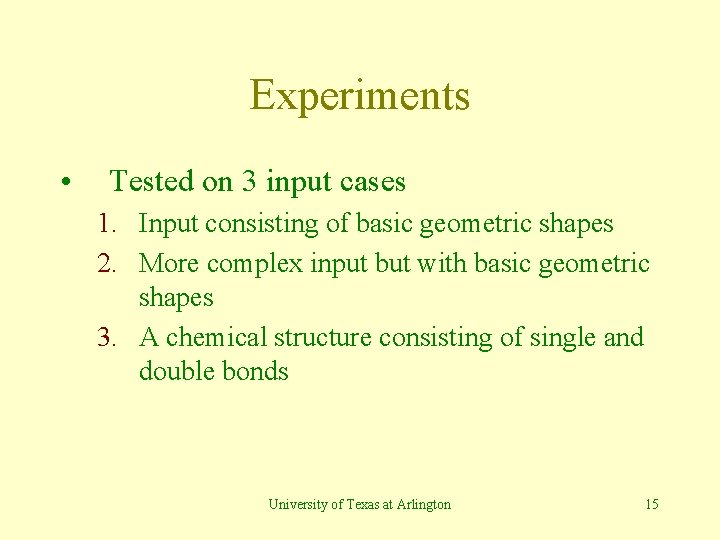 Experiments

• Tested on 3 input cases

1. Input consisting of basic geometric shapes
2. More complex input but with basic geometric shapes
3. A chemical structure consisting of single and double bonds

University of Texas at Arlington

15